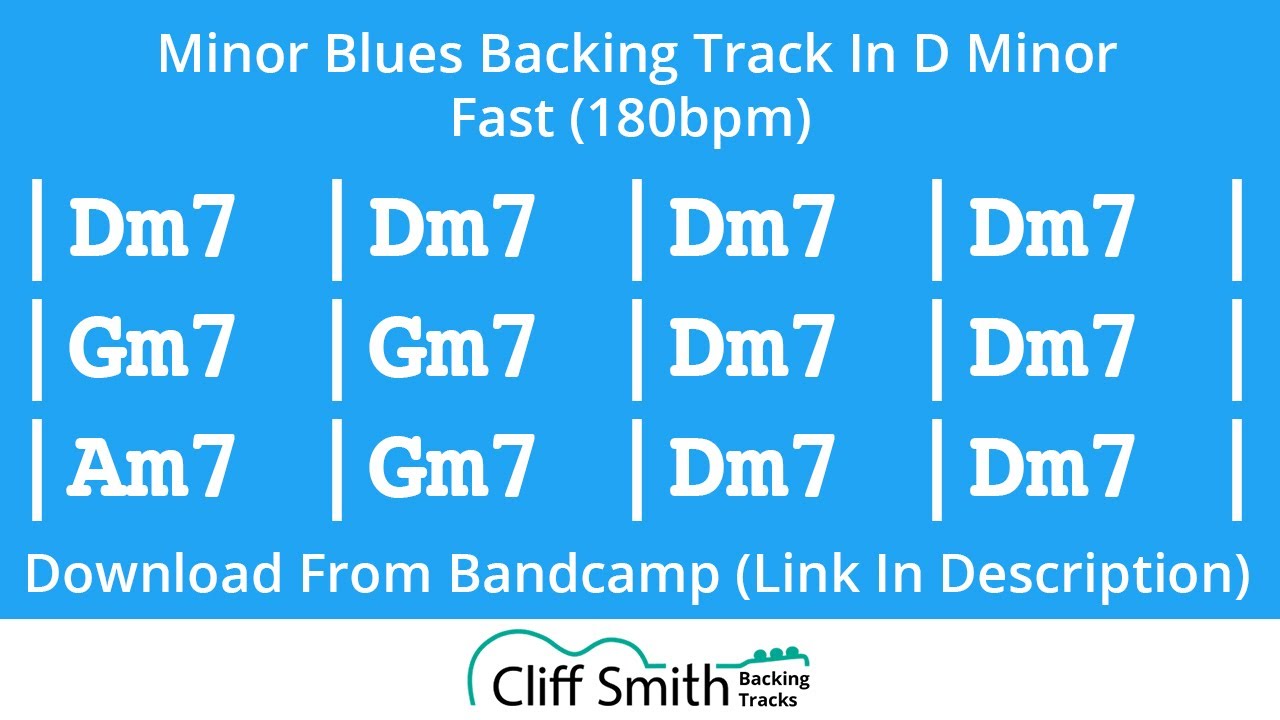 Minor Blues Backing Track In D Minor
Fast (180bpm)

| Dm7 | Dm7 | Dm7 | Dm7 |
| Gm7 | Gm7 | Dm7 | Dm7 |
| Am7 | Gm7 | Dm7 | Dm7 |

Download From Bandcamp (Link In Description)

Cliff Smith Backing Tracks